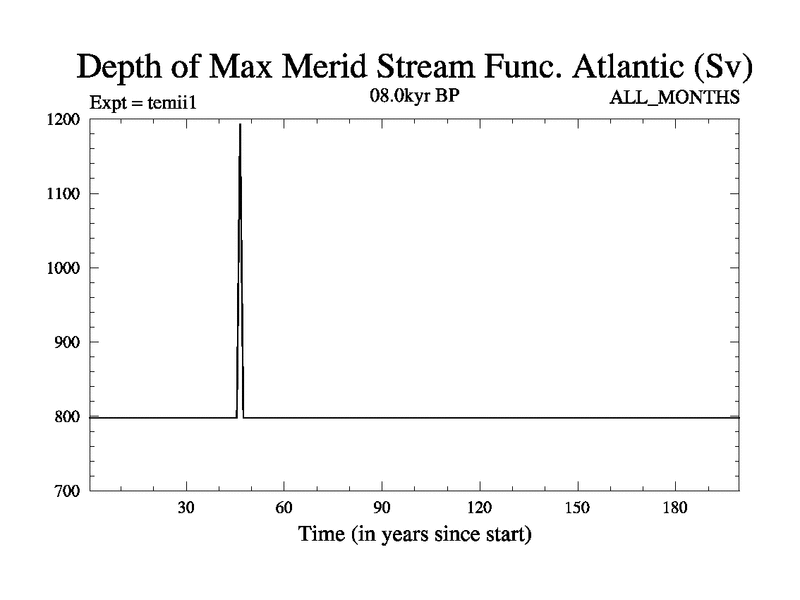 Depth of Max Merid Stream Func. Atlantic (Sv)
Expt = temii1
08.0kyr BP
ALL_MONTHS
1200
1100
1000
900
800
700
30
60
90
120
150
180
Time (in years since start)